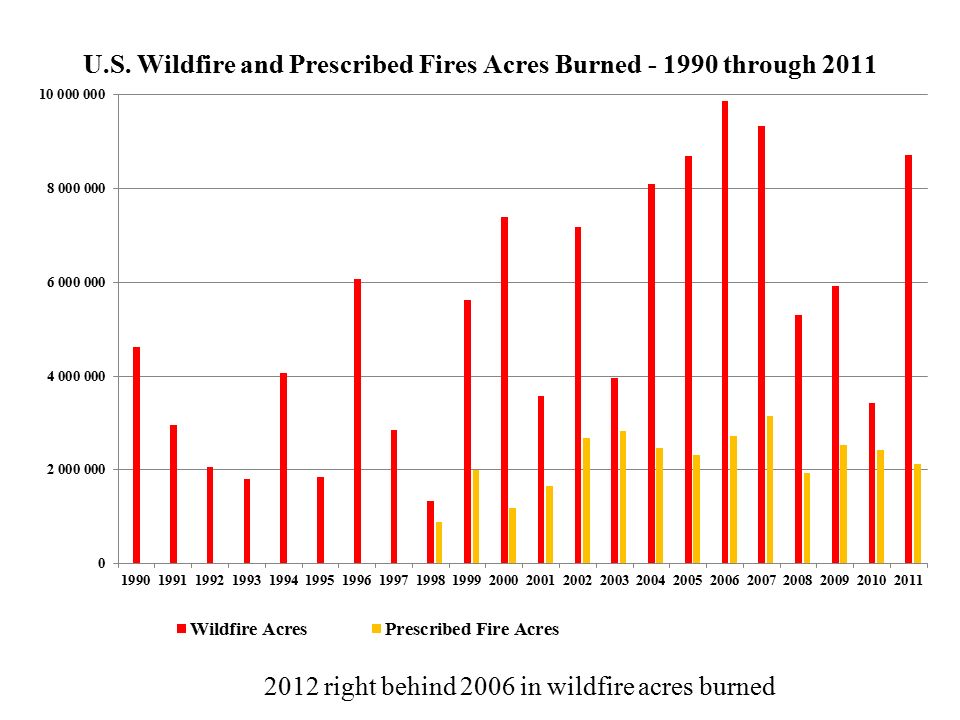 U.S. Wildfire and Prescribed Fires Acres Burned - 1990 through 2011

10 000 000
8 000 000
6 000 000
4 000 000
2 000 000
0

1990 1991 1992 1993 1994 1995 1996 1997 1998 1999 2000 2001 2002 2003 2004 2005 2006 2007 2008 2009 2010 2011

Wildfire Acres
Prescribed Fire Acres

2012 right behind 2006 in wildfire acres burned